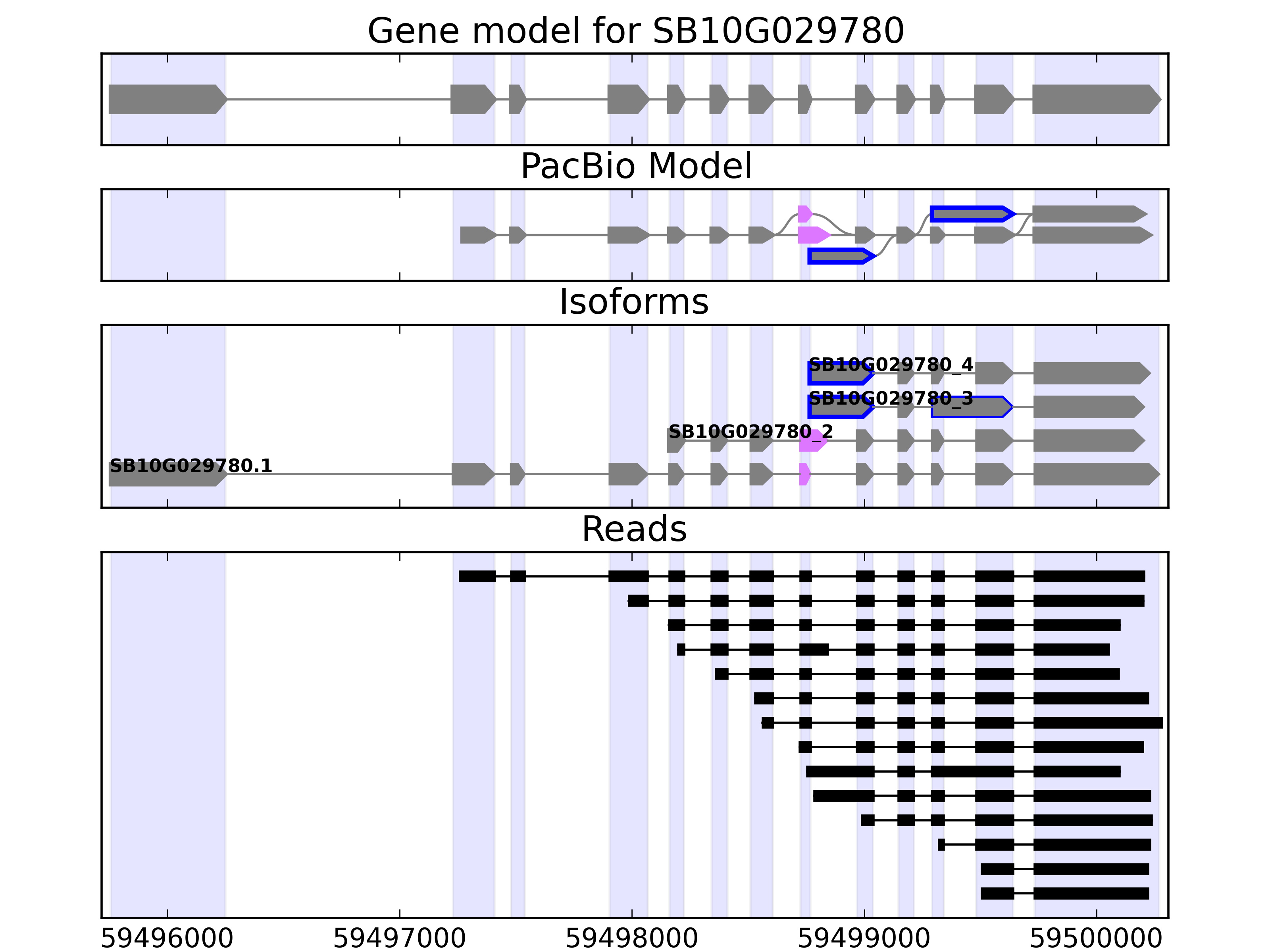 Gene model for SB10G029780

PacBio Model

Isoforms

SB10G029780_4

SB10G029780_3

SB10G029780_2

SB10G029780.1

Reads

59496000 59497000 59498000 59499000 59500000